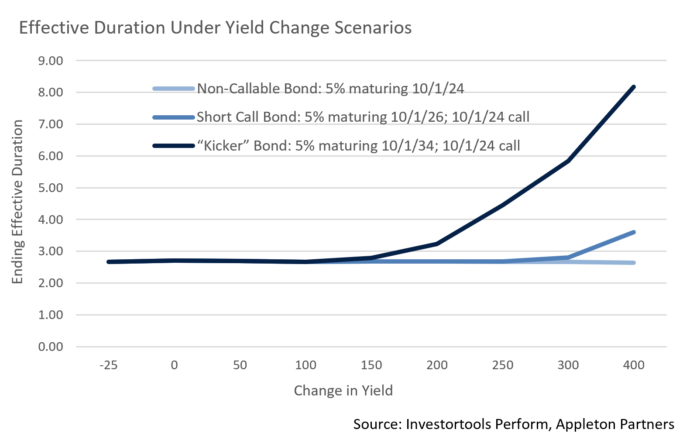 Effective Duration Under Yield Change Scenarios

Non-Callable Bond: 5% maturing 10/1/24
Short Call Bond: 5% maturing 10/1/26; 10/1/24 call
"Kicker" Bond: 5% maturing 10/1/34; 10/1/24 call

Ending Effective Duration

9.00
8.00
7.00
6.00
5.00
4.00
3.00
2.00
1.00
0.00

-25 0 50 100 150 200 250 300 400

Change in Yield

Source: Investortools Perform, Appleton Partners